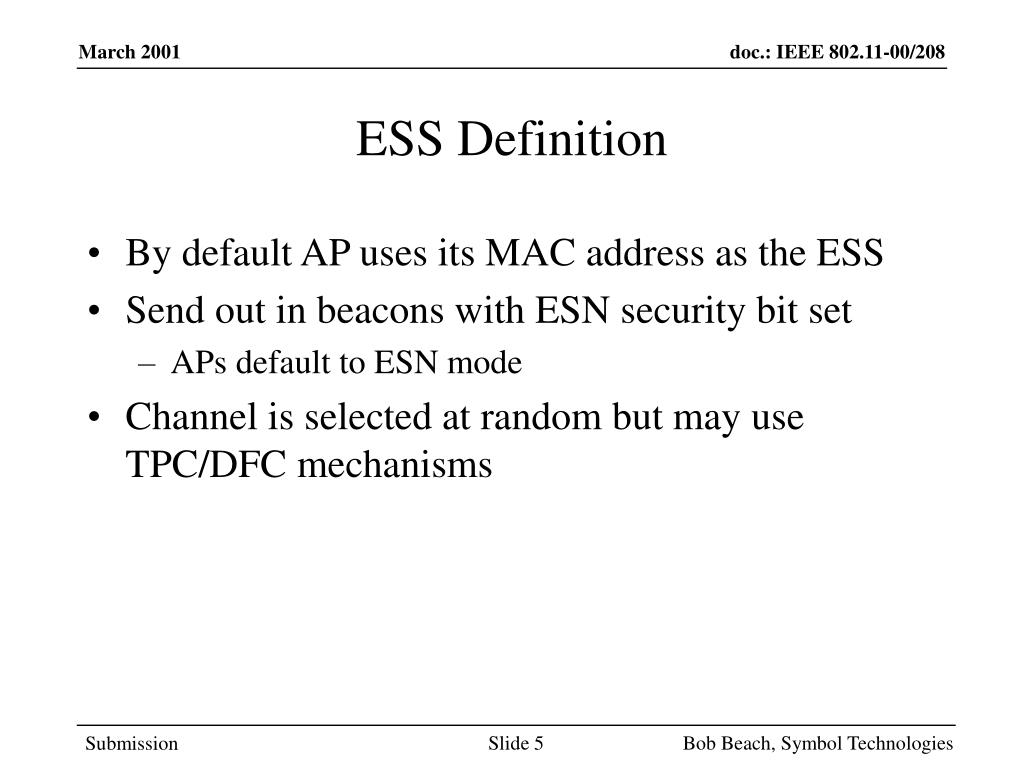 March 2001

doc.: IEEE 802.11-00/208

ESS Definition

• By default AP uses its MAC address as the ESS
• Send out in beacons with ESN security bit set
– APs default to ESN mode
• Channel is selected at random but may use TPC/DFC mechanisms

Submission

Slide 5

Bob Beach, Symbol Technologies